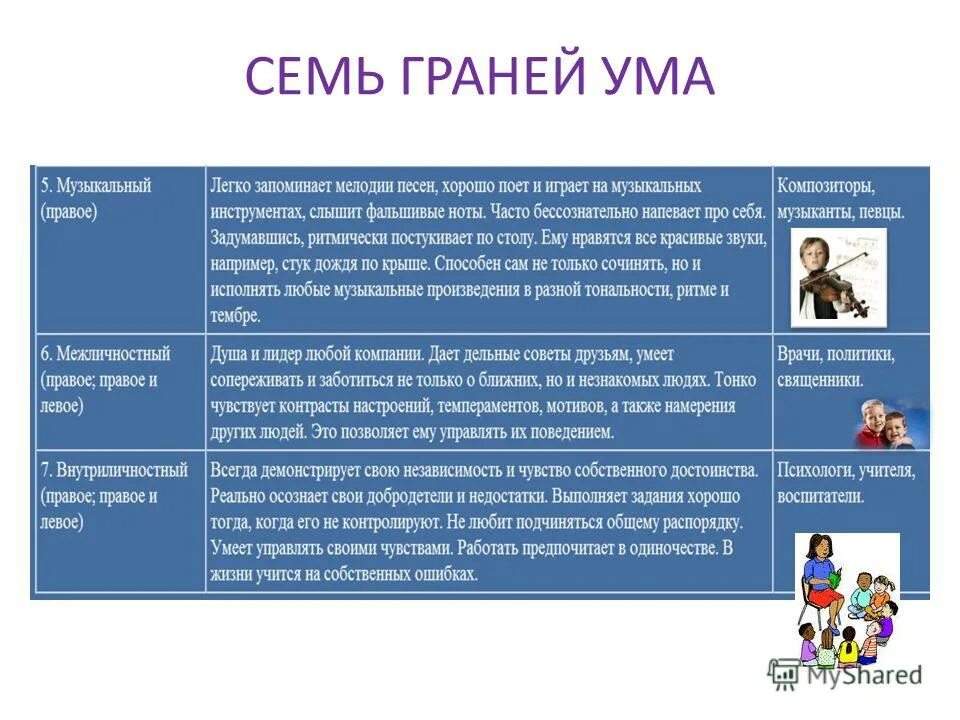 СЕМЬ ГРАНЕЙ УМА

| 5. Музыкальный (правое) | Легко запоминает мелодии песен, хорошо поет и играет на музыкальных инструментах, слышит фальшивые ноты. Часто бессознательно напевает про себя. Задумавшись, ритмически постукивает по столу. Ему нравятся все красивые звуки, например, стук дождя по крыше. Способен сам не только сочинять, но и исполнять любые музыкальные произведения в разной тональности, ритме и тембре. | Композиторы, музыканты, певцы. |
|---|---|---|
| 6. Межличностный (правое; правое и левое) | Душа и лидер любой компании. Дает дельные советы друзьям, умеет сопереживать и заботиться не только о ближних, но и незнакомых людях. Тонко чувствует контрасты настроений, темпераментов, мотивов, а также намерения других людей. Это позволяет ему управлять их поведением. | Врачи, политики, священники. |
| 7. Внутриличностный (правое; правое и левое) | Всегда демонстрирует свою независимость и чувство собственного достоинства. Реально осознает свои добродетели и недостатки. Выполняет задания хорошо тогда, когда его не контролируют. Не любит подчиняться общему распорядку. Умеет управлять своими чувствами. Работать предпочитает в одиночестве. В жизни учится на собственных ошибках. | Психологи, учителя, воспитатели. |

MyShared